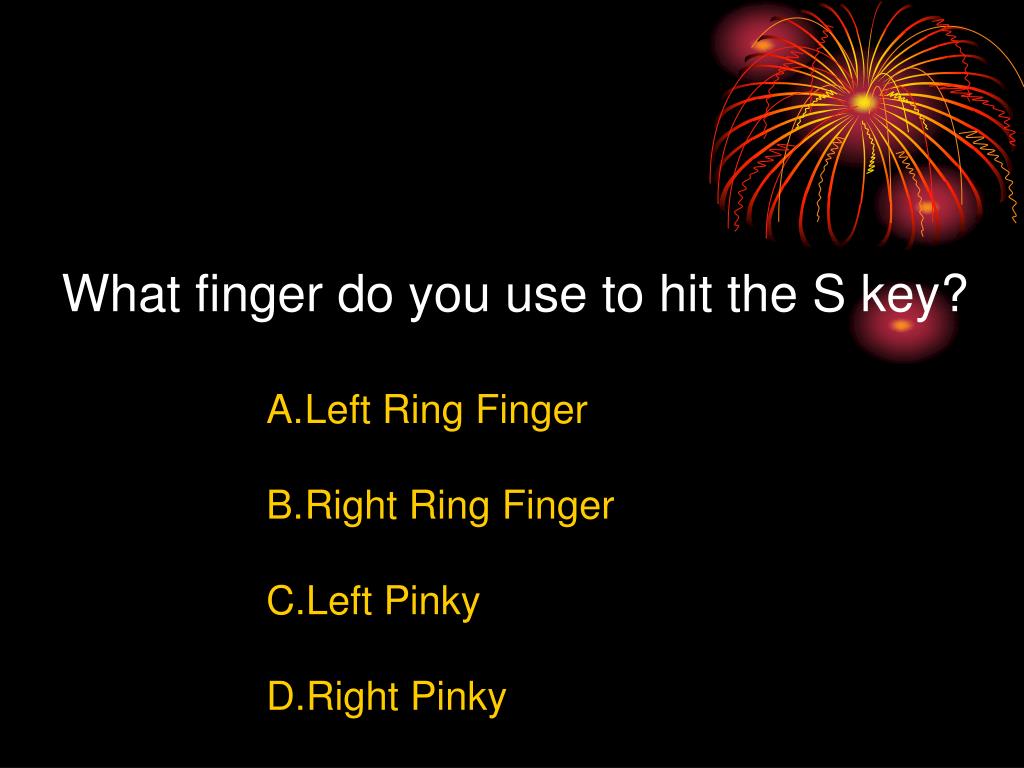 What finger do you use to hit the S key?

A.Left Ring Finger

B.Right Ring Finger

C.Left Pinky

D.Right Pinky